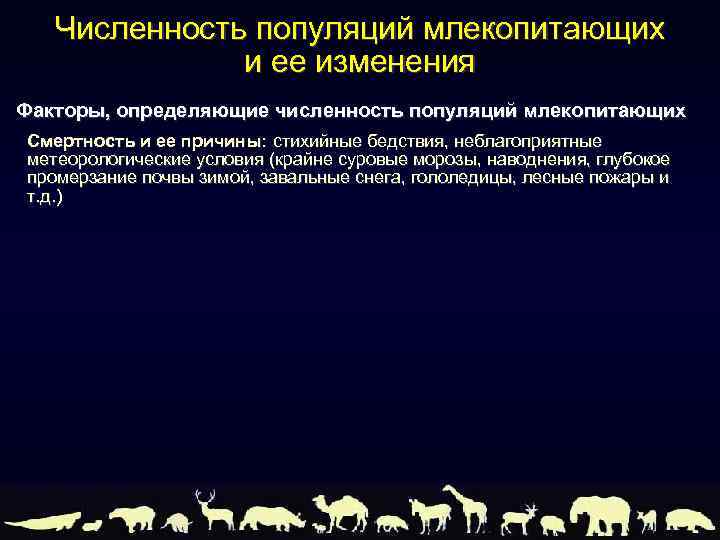 Численность популяций млекопитающих и ее изменения

Факторы, определяющие численность популяций млекопитающих

Смертность и ее причины: стихийные бедствия, неблагоприятные метеорологические условия (крайне суровые морозы, наводнения, глубокое промерзание почвы зимой, завальные снега, гололедицы, лесные пожары и т.д.)